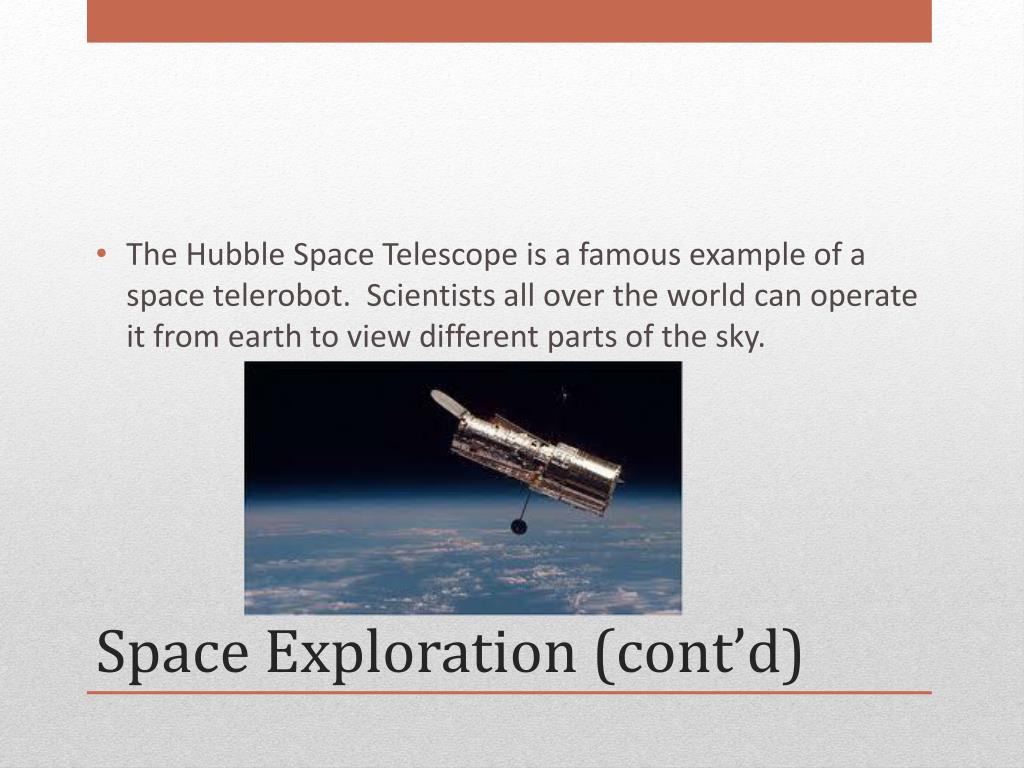 • The Hubble Space Telescope is a famous example of a space telerobot.  Scientists all over the world can operate it from earth to view different parts of the sky.

Space Exploration (cont’d)